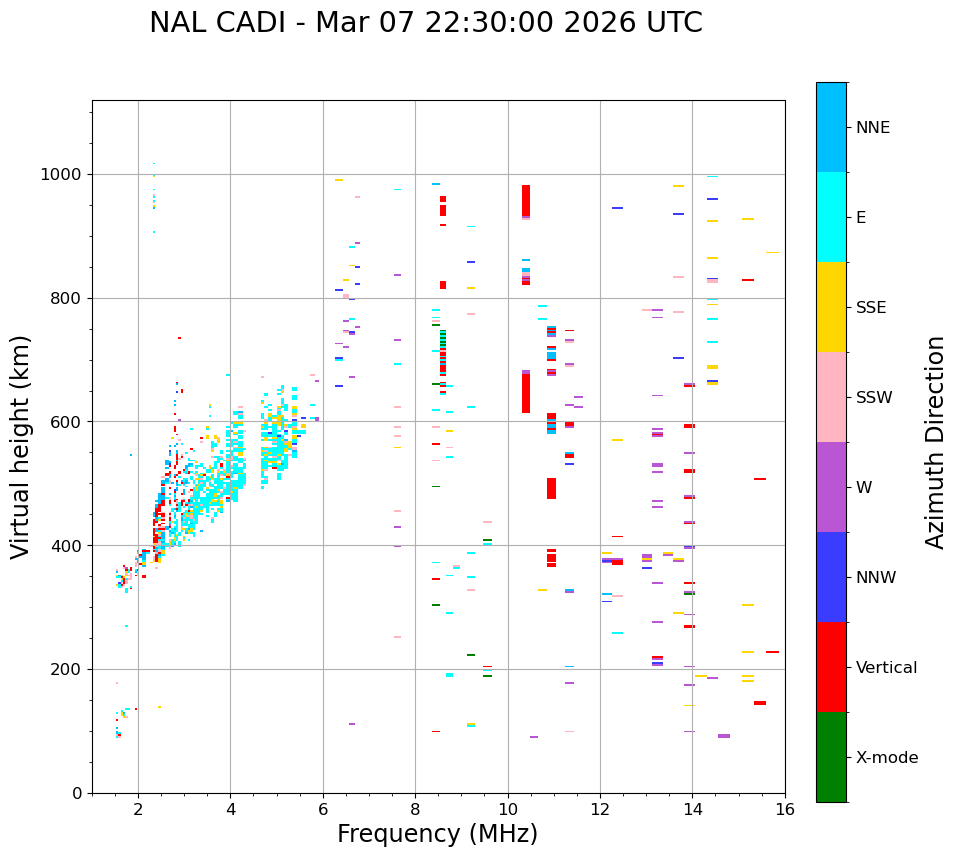 NAL CADI - Mar 07 22:30:00 2026 UTC

Virtual height (km)

1000
800
600
400
200
0

2
4
6
8
10
12
14
16

Frequency (MHz)

NNE
E
SSE
SSW
W
NNW
Vertical
X-mode

Azimuth Direction